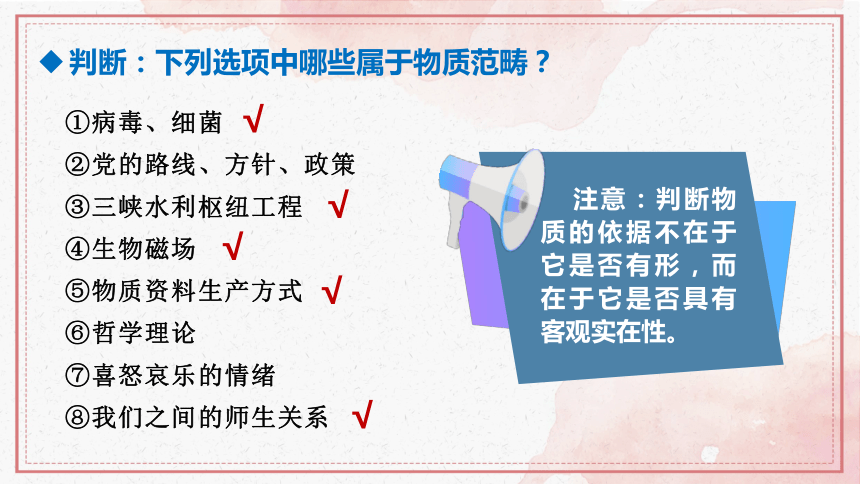 ◆ 判断：下列选项中哪些属于物质范畴？

①病毒、细菌 √
②党的路线、方针、政策
③三峡水利枢纽工程 √
④生物磁场 √
⑤物质资料生产方式 √
⑥哲学理论
⑦喜怒哀乐的情绪
⑧我们之间的师生关系 √

注意：判断物质的依据不在于它是否有形，而在于它是否具有客观实在性。